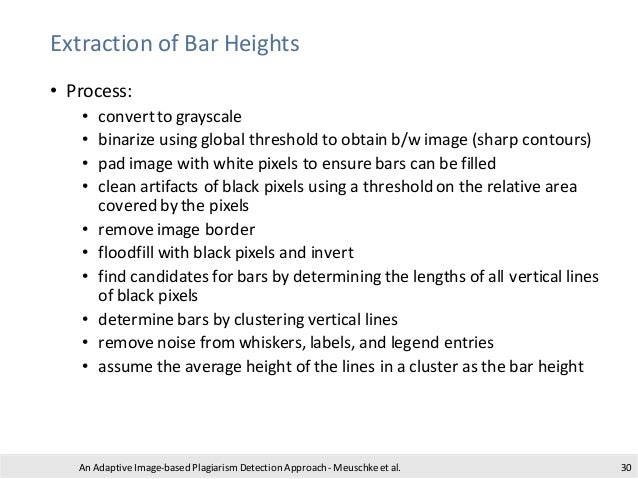 Extraction of Bar Heights

• Process:
  • convert to grayscale
  • binarize using global threshold to obtain b/w image (sharp contours)
  • pad image with white pixels to ensure bars can be filled
  • clean artifacts of black pixels using a threshold on the relative area covered by the pixels
  • remove image border
  • floodfill with black pixels and invert
  • find candidates for bars by determining the lengths of all vertical lines of black pixels
  • determine bars by clustering vertical lines
  • remove noise from whiskers, labels, and legend entries
  • assume the average height of the lines in a cluster as the bar height

An Adaptive Image-based Plagiarism Detection Approach - Meuschke et al.
30